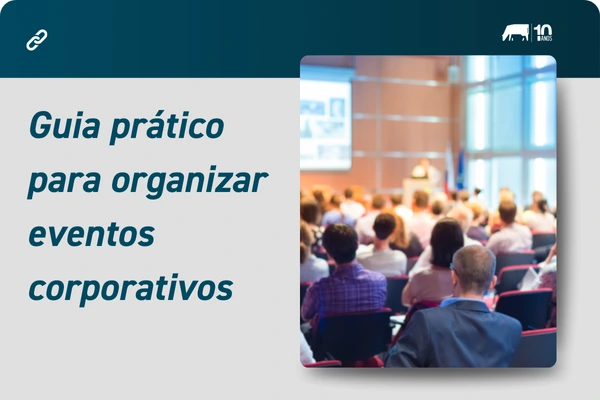 10 ANOS

Guia prático para organizar eventos corporativos